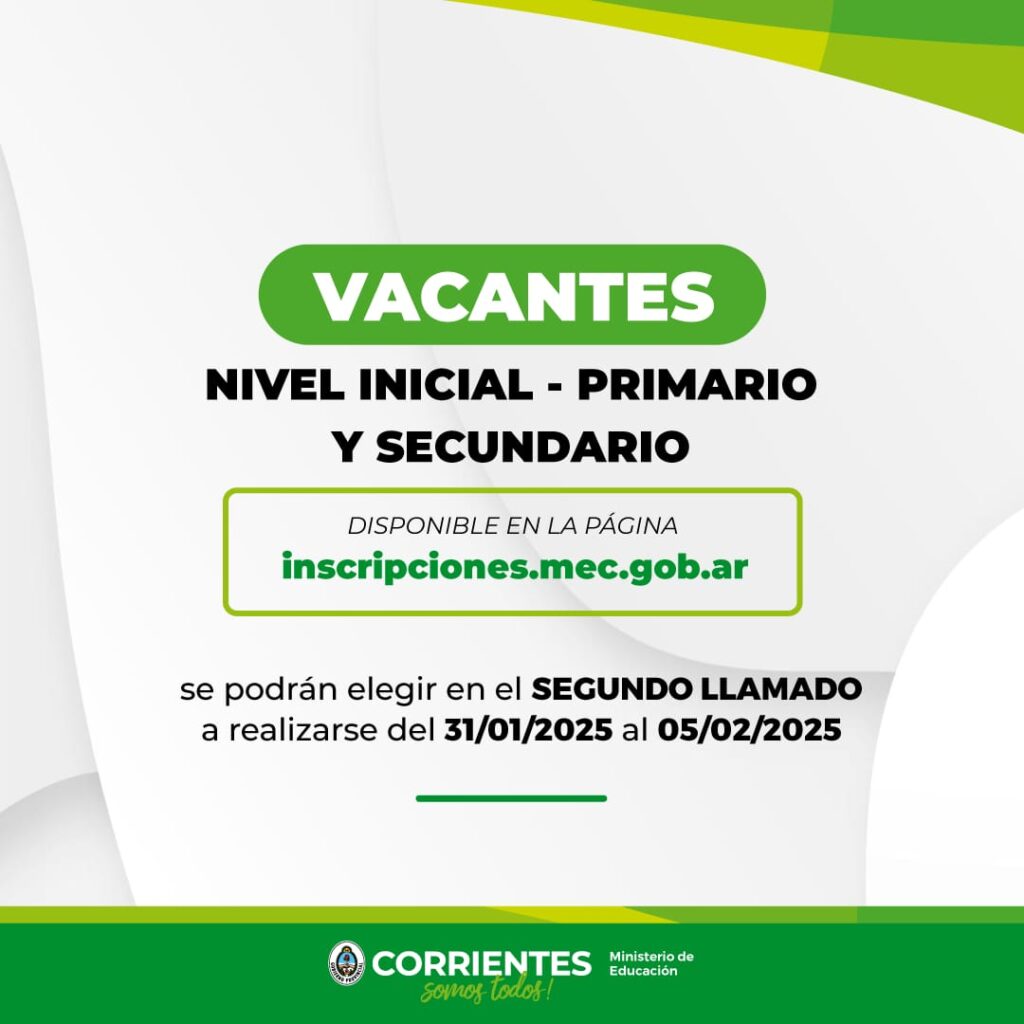 VACANTES

NIVEL INICIAL - PRIMARIO Y SECUNDARIO

DISPONIBLE EN LA PÁGINA
inscripciones.mec.gob.ar

se podrán elegir en el SEGUNDO LLAMADO a realizarse del 31/01/2025 al 05/02/2025

CORRIENTES somos todos!

Ministerio de Educación